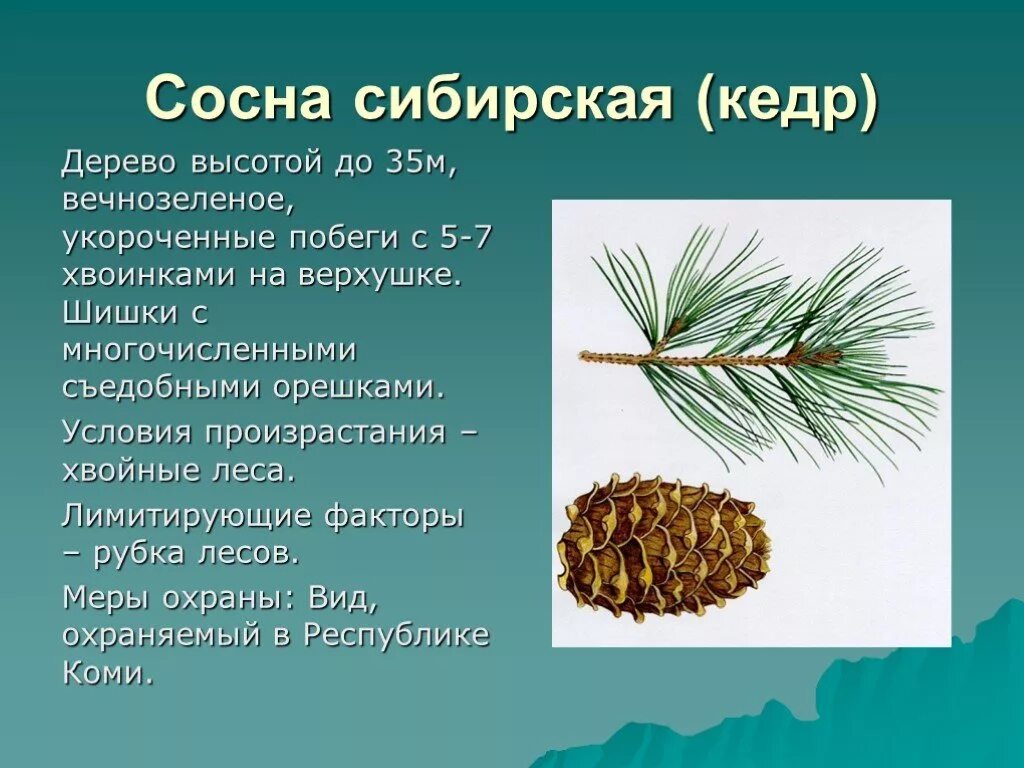 Сосна сибирская (кедр)

Дерево высотой до 35м, вечнозеленое, укороченные побеги с 5-7 хвоинками на верхушке. Шишки с многочисленными съедобными орешками.

Условия произрастания – хвойные леса.

Лимитирующие факторы – рубка лесов.

Меры охраны: Вид, охраняемый в Республике Коми.